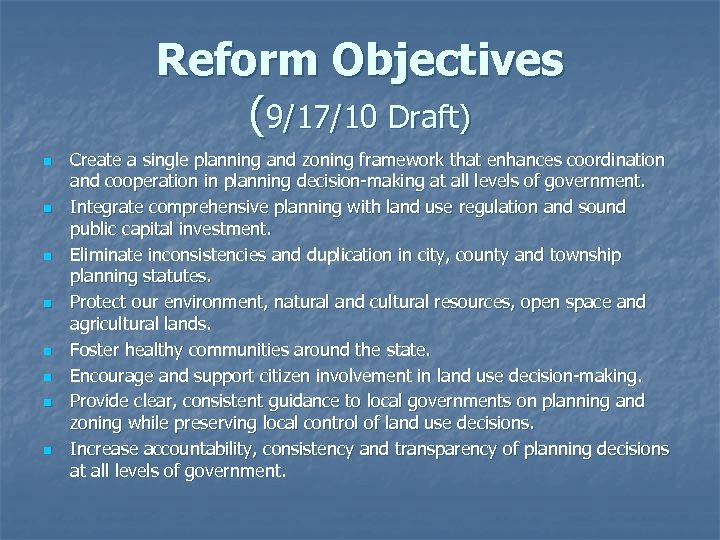 Reform Objectives
(9/17/10 Draft)

- Create a single planning and zoning framework that enhances coordination and cooperation in planning decision-making at all levels of government.
- Integrate comprehensive planning with land use regulation and sound public capital investment.
- Eliminate inconsistencies and duplication in city, county and township planning statutes.
- Protect our environment, natural and cultural resources, open space and agricultural lands.
- Foster healthy communities around the state.
- Encourage and support citizen involvement in land use decision-making.
- Provide clear, consistent guidance to local governments on planning and zoning while preserving local control of land use decisions.
- Increase accountability, consistency and transparency of planning decisions at all levels of government.